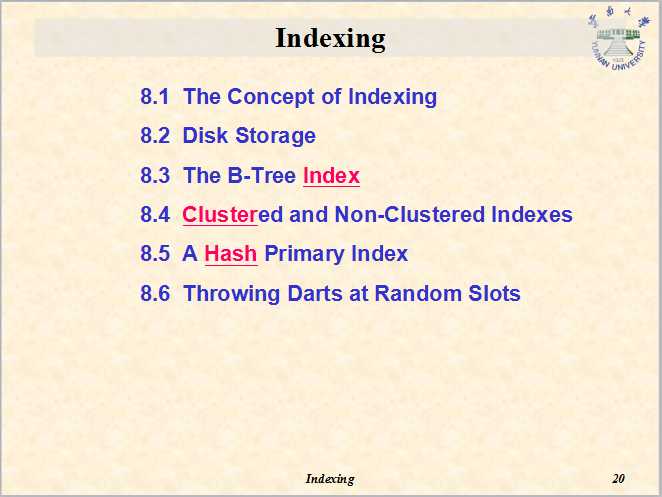 Indexing

YUNNAN UNIVERSITY

8.1 The Concept of Indexing

8.2 Disk Storage

8.3 The B-Tree Index

8.4 Clustered and Non-Clustered Indexes

8.5 A Hash Primary Index

8.6 Throwing Darts at Random Slots

Indexing

20